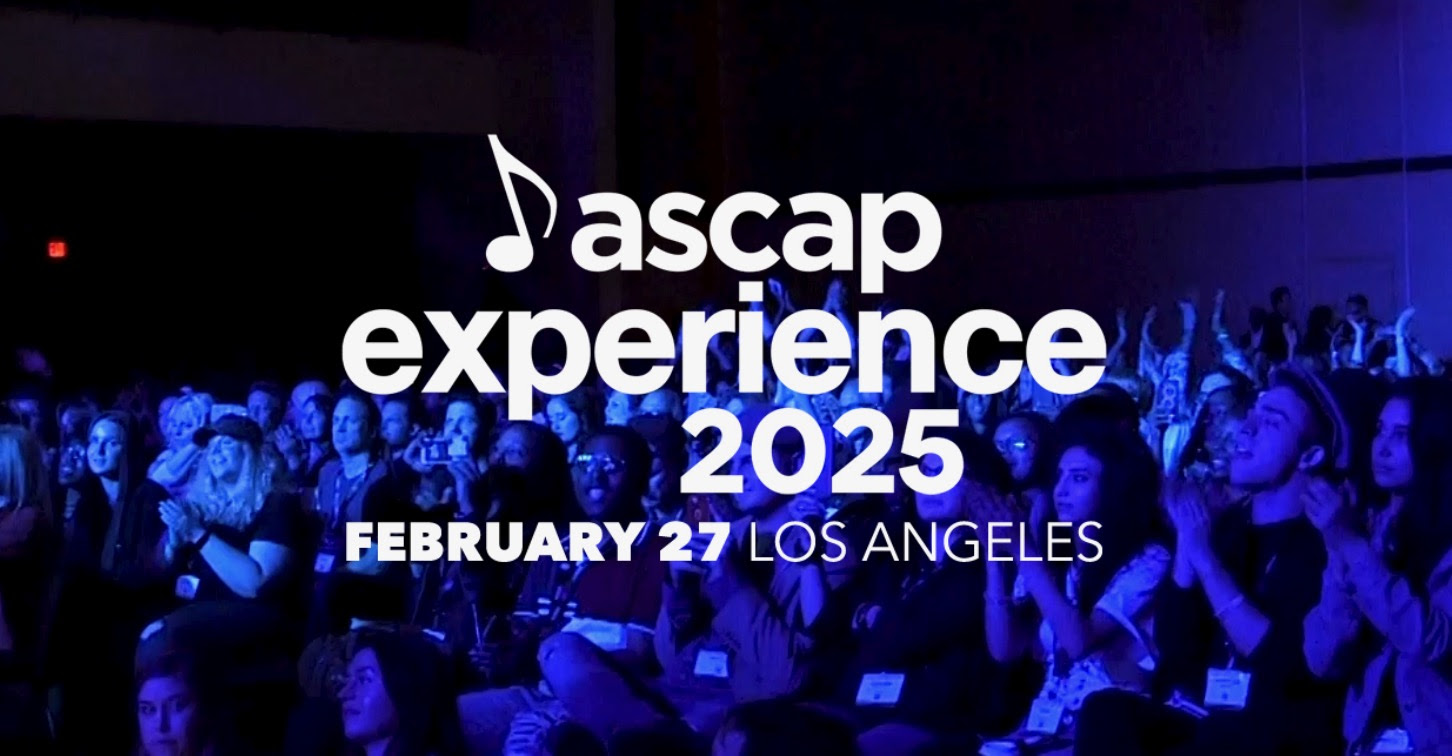 ascap
experience
2025
FEBRUARY 27 LOS ANGELES